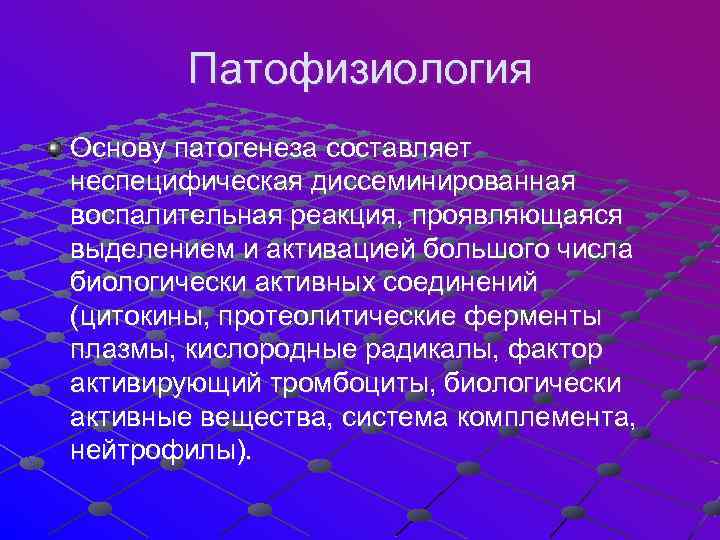 Патофизиология

Основу патогенеза составляет неспецифическая диссеминированная воспалительная реакция, проявляющаяся выделением и активацией большого числа биологически активных соединений (цитокины, протеолитические ферменты плазмы, кислородные радикалы, фактор активирующий тромбоциты, биологически активные вещества, система комплемента, нейтрофилы).